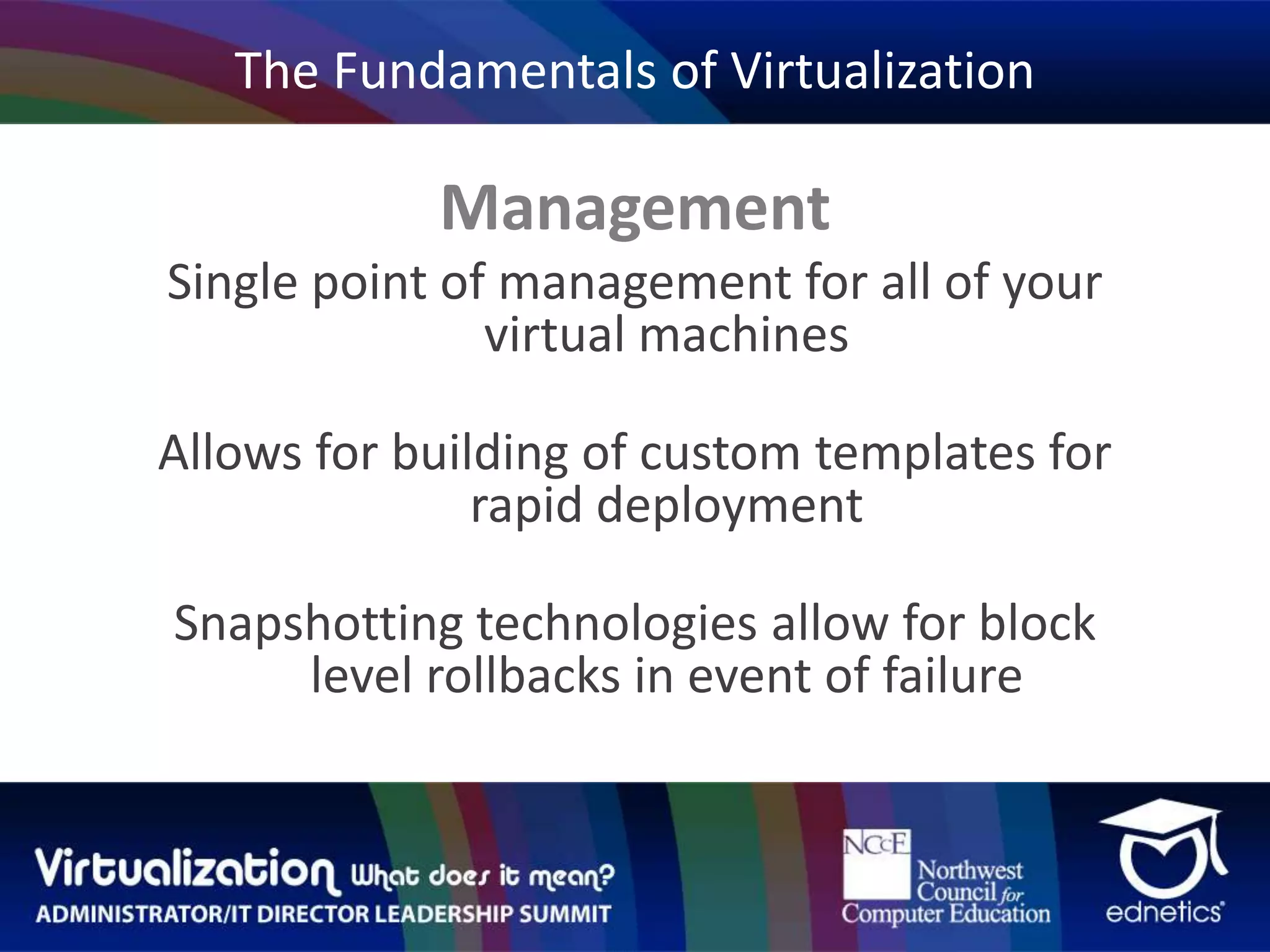 The Fundamentals of Virtualization

Management

Single point of management for all of your virtual machines

Allows for building of custom templates for rapid deployment

Snapshotting technologies allow for block level rollbacks in event of failure

Virtualization What does it mean?
ADMINISTRATOR/IT DIRECTOR LEADERSHIP SUMMIT

NCCE
Northwest Council for Computer Education

ednetics